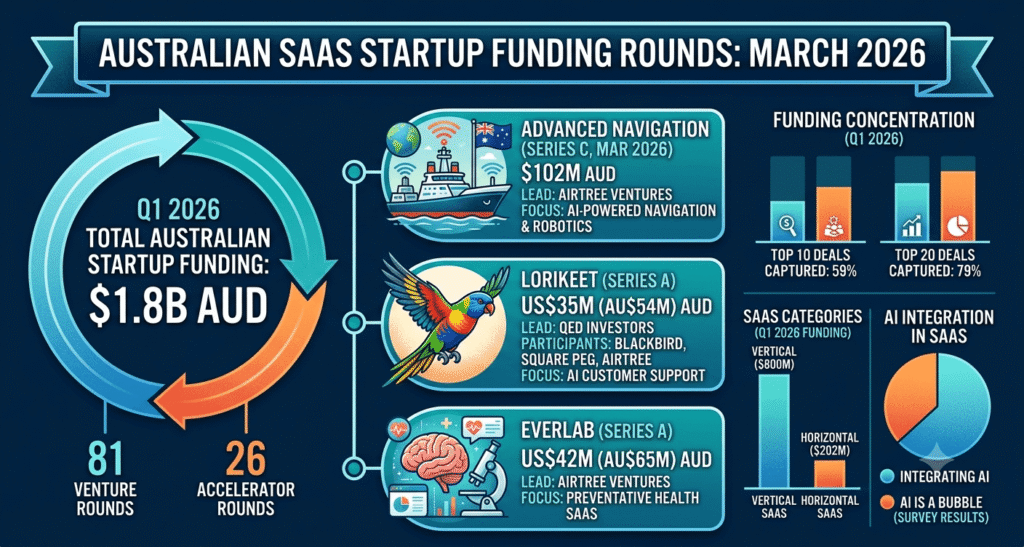 AUSTRALIAN SAAS STARTUP FUNDING ROUNDS: MARCH 2026

Q1 2026
TOTAL AUSTRALIAN STARTUP FUNDING:
$1.8B AUD

81
VENTURE ROUNDS

26
ACCELERATOR ROUNDS

ADVANCED NAVIGATION
(SERIES C, MAR 2026)
$102M AUD
LEAD: AIRTREE VENTURES
FOCUS: AI-POWERED NAVIGATION & ROBOTICS

LORIKEET (SERIES A)
US$35M (AU$54M) AUD
LEAD: QED INVESTORS
PARTICIPANTS: BLACKBIRD, SQUARE PEG, AIRTREE
FOCUS: AI CUSTOMER SUPPORT

EVERLAB (SERIES A)
US$42M (AU$65M) AUD
LEAD: AIRTREE VENTURES
FOCUS: PREVENTATIVE HEALTH SAAS

FUNDING CONCENTRATION
(Q1 2026)

TOP 10 DEALS CAPTURED: 59%

TOP 20 DEALS CAPTURED: 79%

SAAS CATEGORIES
(Q1 2026 FUNDING)

VERTICAL ($800M)

HORIZONTAL ($202M)

VERTICAL SAAS

HORIZONTAL SAAS

AI INTEGRATION IN SAAS

INTEGRATING AI

AI IS A BUBBLE
(SURVEY RESULTS)